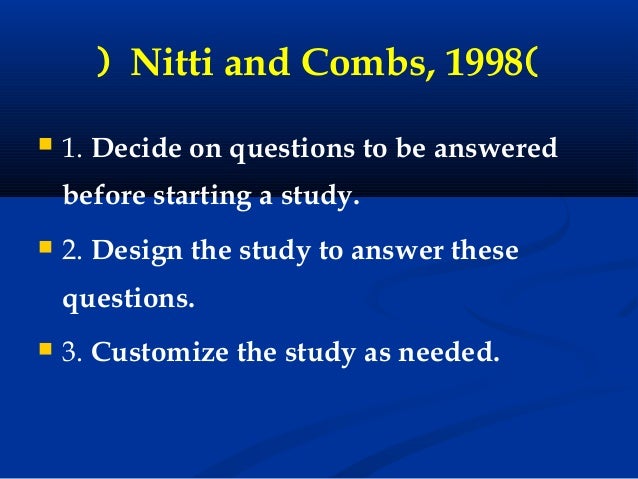 ) Nitti and Combs, 1998(

1. Decide on questions to be answered before starting a study.

2. Design the study to answer these questions.

3. Customize the study as needed.